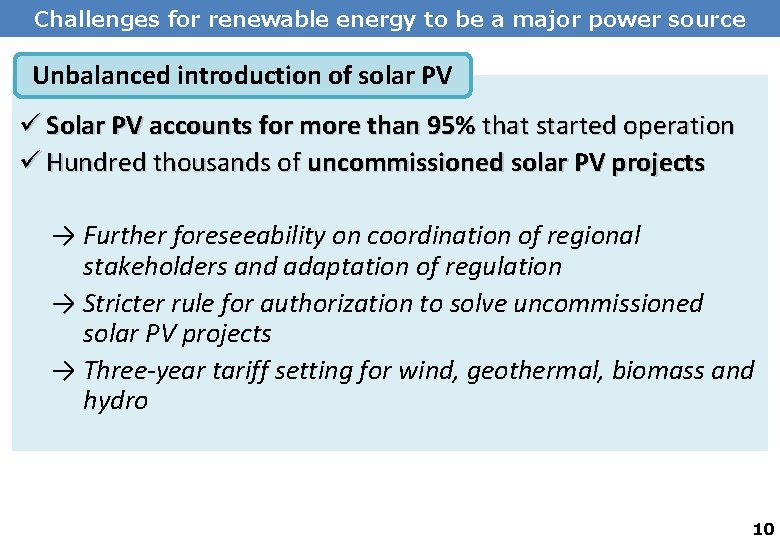 Challenges for renewable energy to be a major power source

Unbalanced introduction of solar PV

✓ Solar PV accounts for more than 95% that started operation
✓ Hundred thousands of uncommissioned solar PV projects

→ Further foreseeability on coordination of regional stakeholders and adaptation of regulation
→ Stricter rule for authorization to solve uncommissioned solar PV projects
→ Three-year tariff setting for wind, geothermal, biomass and hydro

10